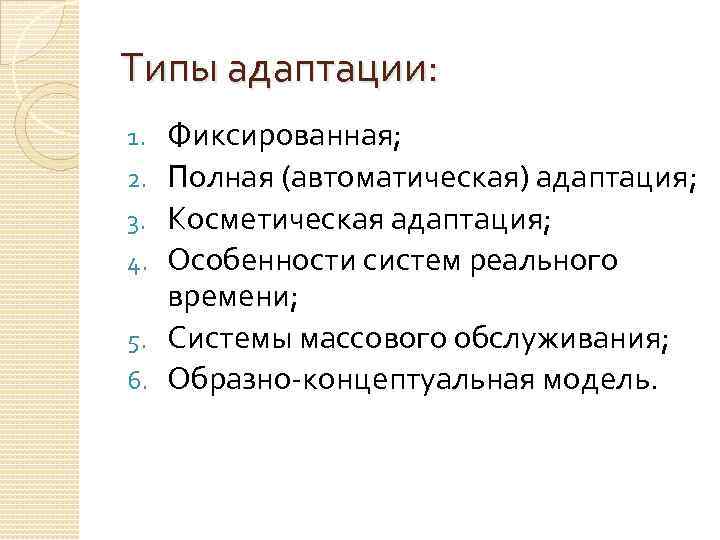 Типы адаптации:

1. Фиксированная;
2. Полная (автоматическая) адаптация;
3. Косметическая адаптация;
4. Особенности систем реального времени;
5. Системы массового обслуживания;
6. Образно-концептуальная модель.